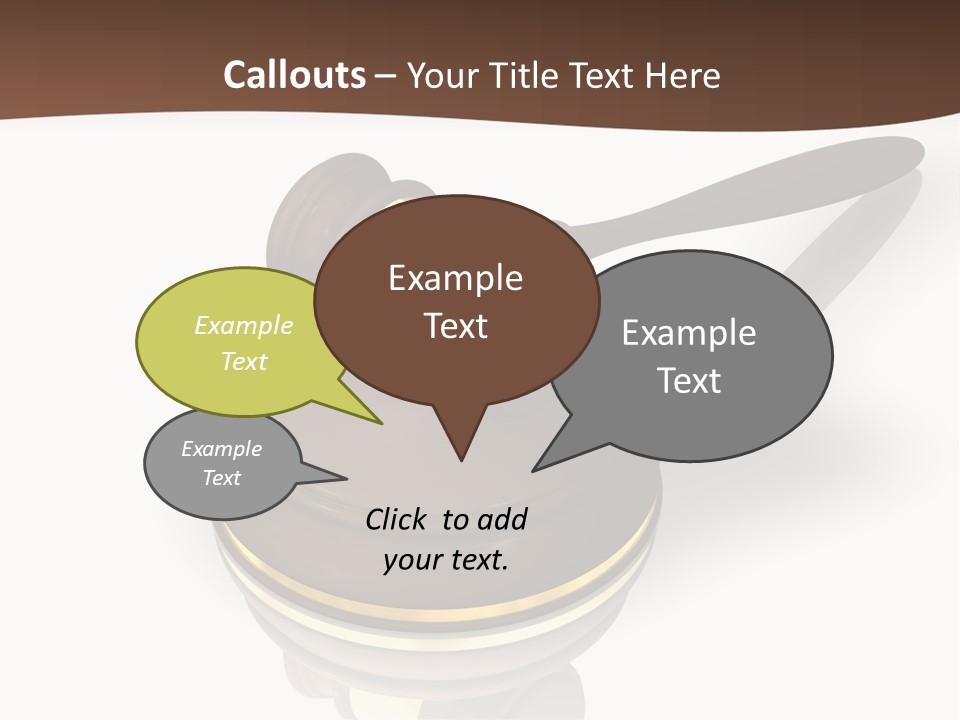 Callouts – Your Title Text Here

Example Text

Example Text

Example Text

Example Text

Click to add your text.